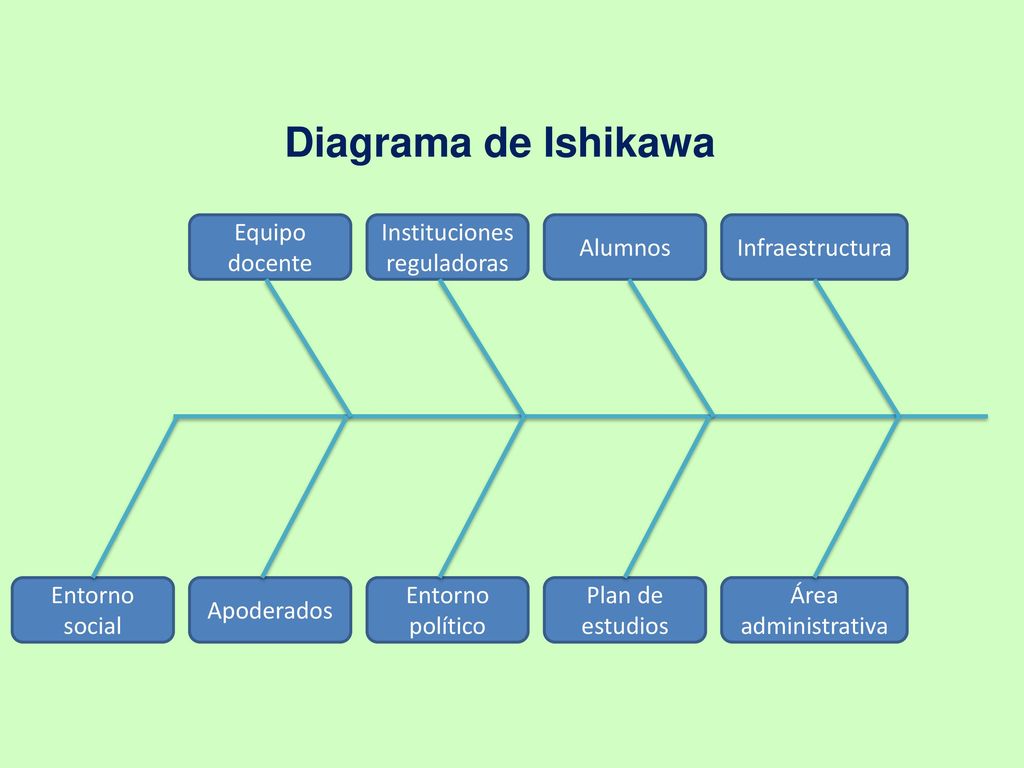 Diagrama de Ishikawa

Equipo docente

Instituciones reguladoras

Alumnos

Infraestructura

Entorno social

Apoderados

Entorno político

Plan de estudios

Área administrativa